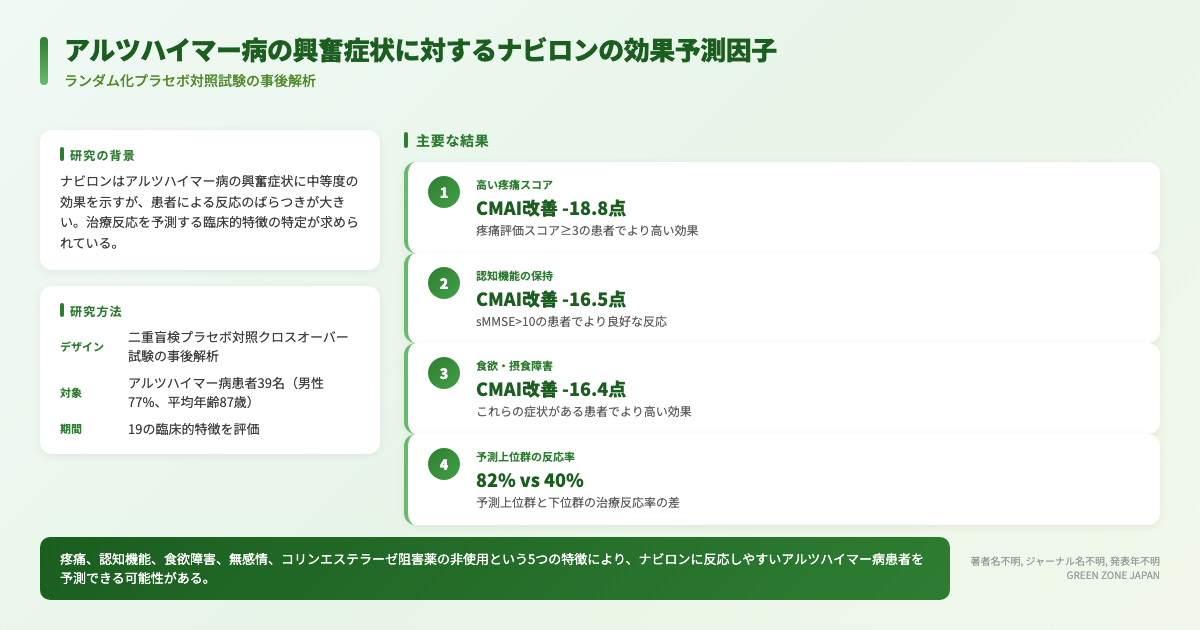 アルツハイマー病の興奮症状に対するナビロンの効果予測因子
ランダム化プラセボ対照試験の事後解析

研究の背景
ナビロンはアルツハイマー病の興奮症状に中等度の効果を示すが、患者による反応のばらつきが大きい。治療反応を予測する臨床的特徴の特定が求められている。

研究方法
| デザイン | 二重盲検プラセボ対照クロスオーバー試験の事後解析 |
|---|---|
| 対象 | アルツハイマー病患者39名（男性77%、平均年齢87歳） |
| 期間 | 19の臨床的特徴を評価 |

主要な結果

1
高い疼痛スコア
CMAI改善 -18.8点
疼痛評価スコア≥3の患者でより高い効果

2
認知機能の保持
CMAI改善 -16.5点
sMMSE>10の患者でより良好な反応

3
食欲・摂食障害
CMAI改善 -16.4点
これらの症状がある患者でより高い効果

4
予測上位群の反応率
82% vs 40%
予測上位群と下位群の治療反応率の差

疼痛、認知機能、食欲障害、無感情、コリンエステラーゼ阻害薬の非使用という5つの特徴により、ナビロンに反応しやすいアルツハイマー病患者を予測できる可能性がある。

著者名不明, ジャーナル名不明, 発表年不明
GREEN ZONE JAPAN